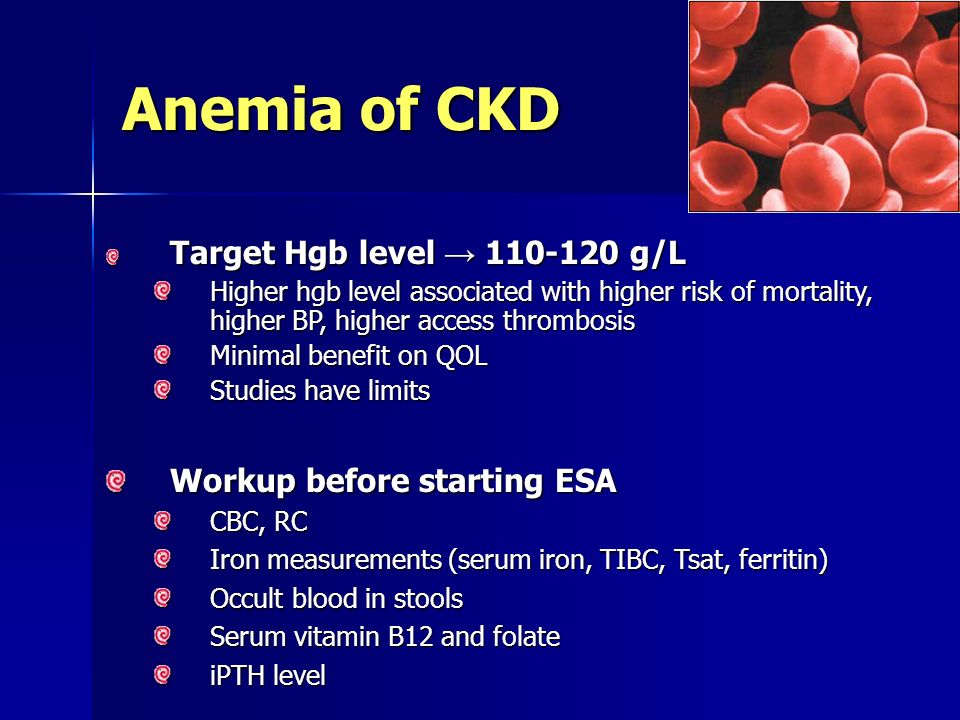 Anemia of CKD

Target Hgb level → 110-120 g/L

Higher hgb level associated with higher risk of mortality, higher BP, higher access thrombosis

Minimal benefit on QOL

Studies have limits

Workup before starting ESA

CBC, RC

Iron measurements (serum iron, TIBC, Tsat, ferritin)

Occult blood in stools

Serum vitamin B12 and folate

iPTH level